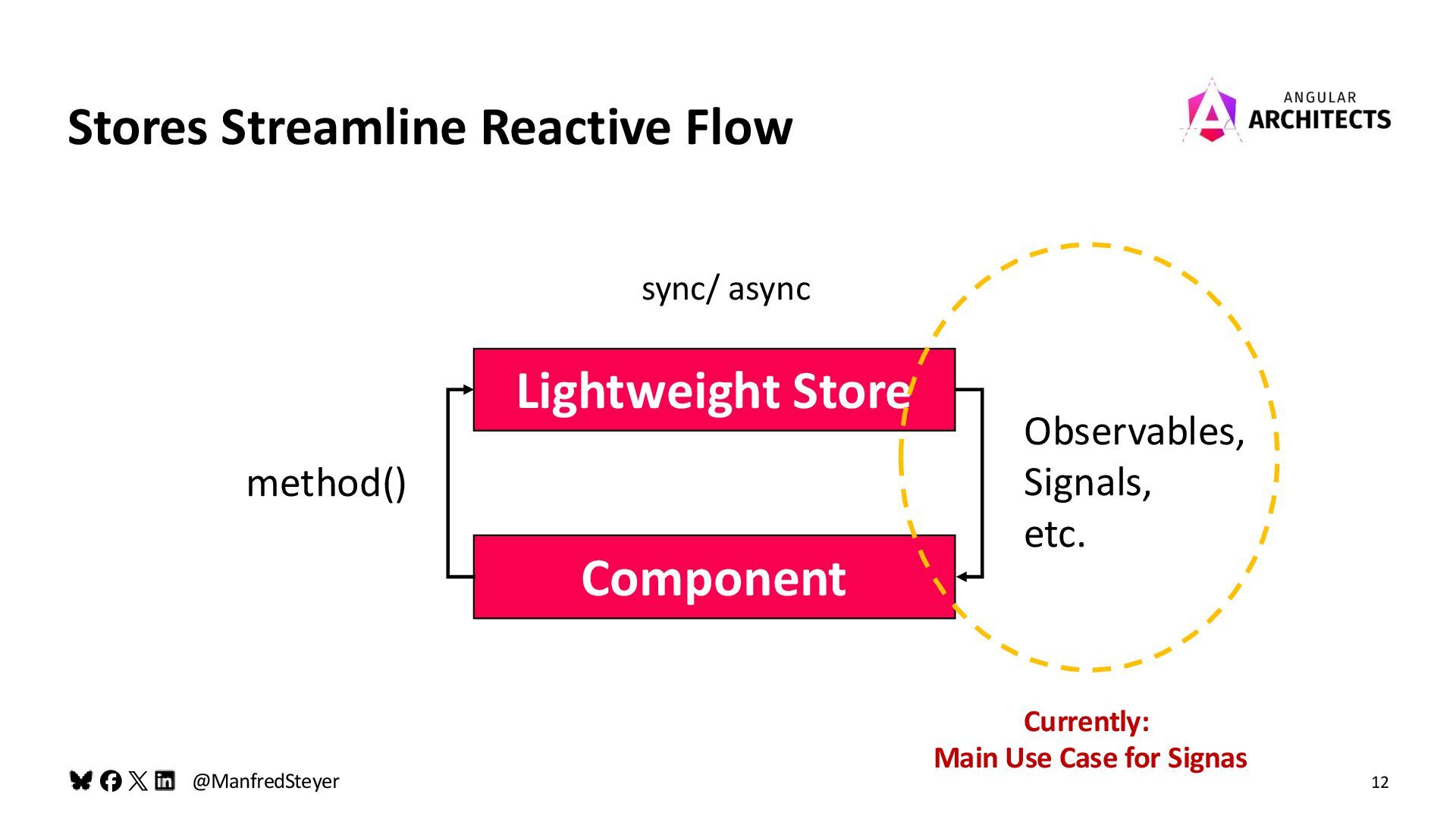 Stores Streamline Reactive Flow

ANGULAR ARCHITECTS

sync/ async

Lightweight Store

method()

Observables,
Signals,
etc.

Component

Currently:
Main Use Case for Signas

@ManfredSteyer

12